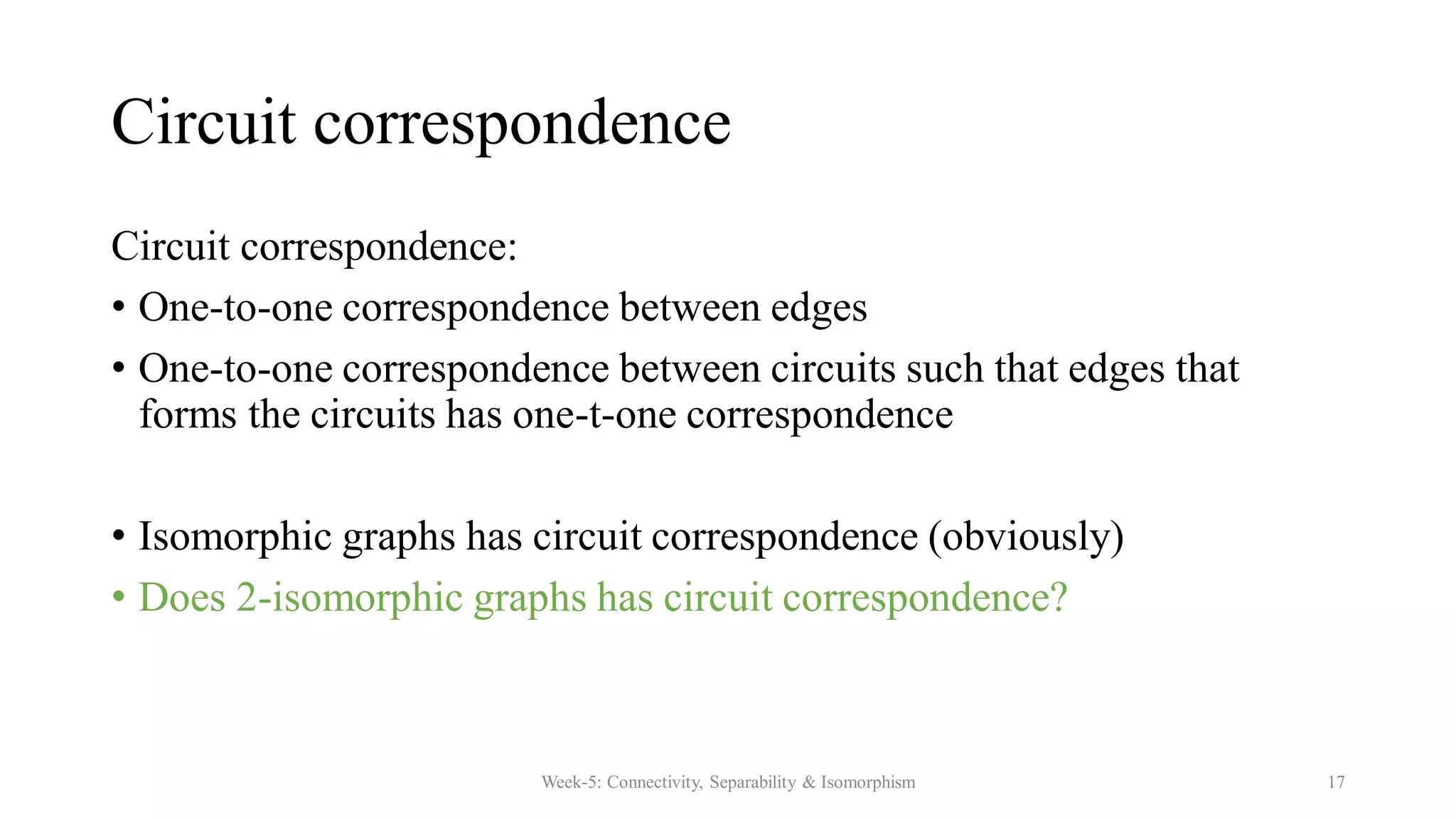 Circuit correspondence

Circuit correspondence:

• One-to-one correspondence between edges

• One-to-one correspondence between circuits such that edges that forms the circuits has one-t-one correspondence

• Isomorphic graphs has circuit correspondence (obviously)

• Does 2-isomorphic graphs has circuit correspondence?

Week-5: Connectivity, Separability & Isomorphism

17